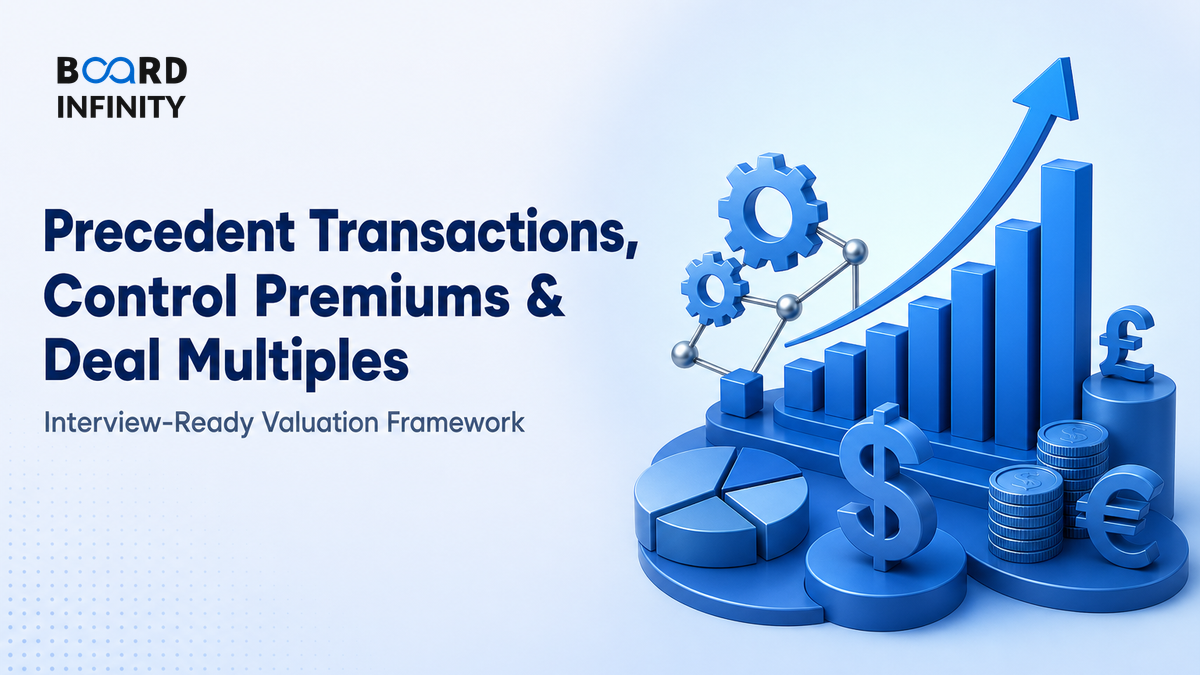 BOARD INFINITY

Precedent Transactions, Control Premiums & Deal Multiples

Interview-Ready Valuation Framework

£

$

€